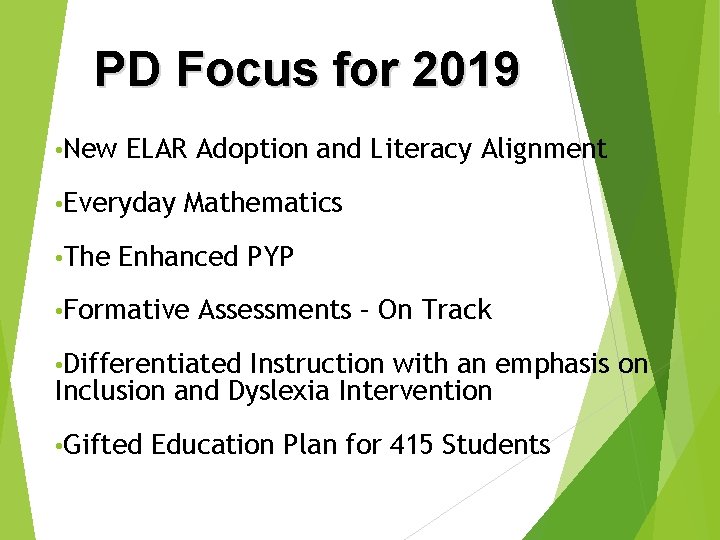 PD Focus for 2019

•New ELAR Adoption and Literacy Alignment

•Everyday Mathematics

•The Enhanced PYP

•Formative Assessments – On Track

•Differentiated Instruction with an emphasis on Inclusion and Dyslexia Intervention

•Gifted Education Plan for 415 Students